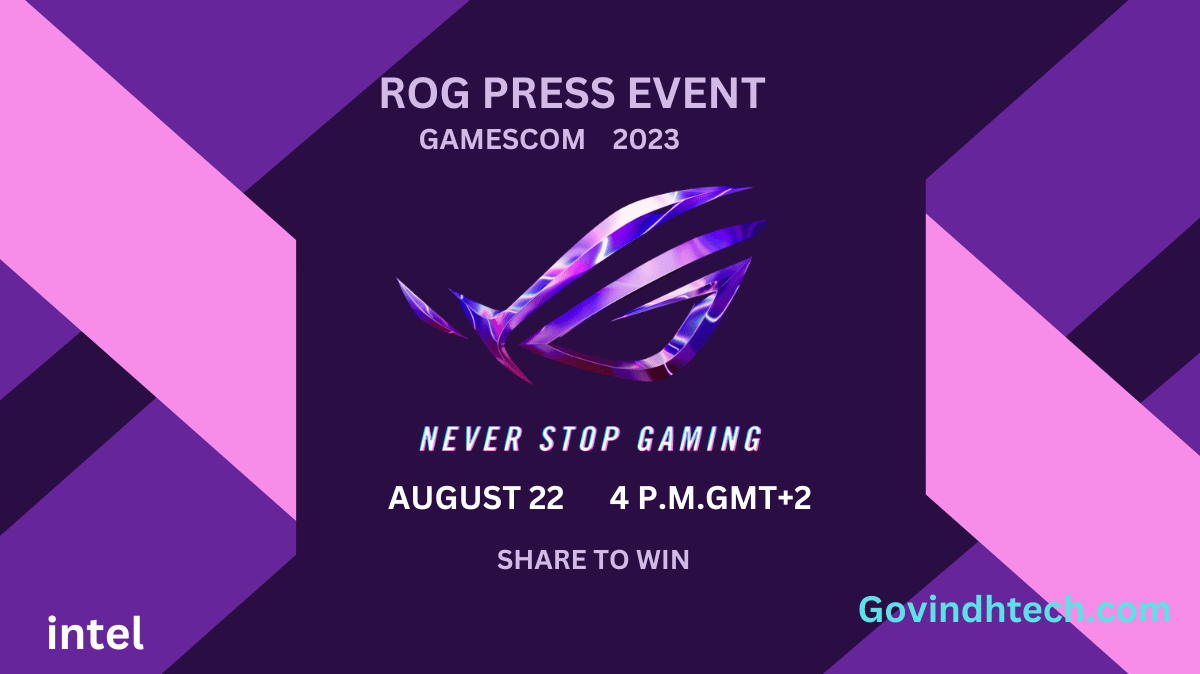 ROG PRESS EVENT
GAMESCOM 2023

NEVER STOP GAMING

AUGUST 22 4 P.M.GMT+2

SHARE TO WIN

intel

Govindhtech.com